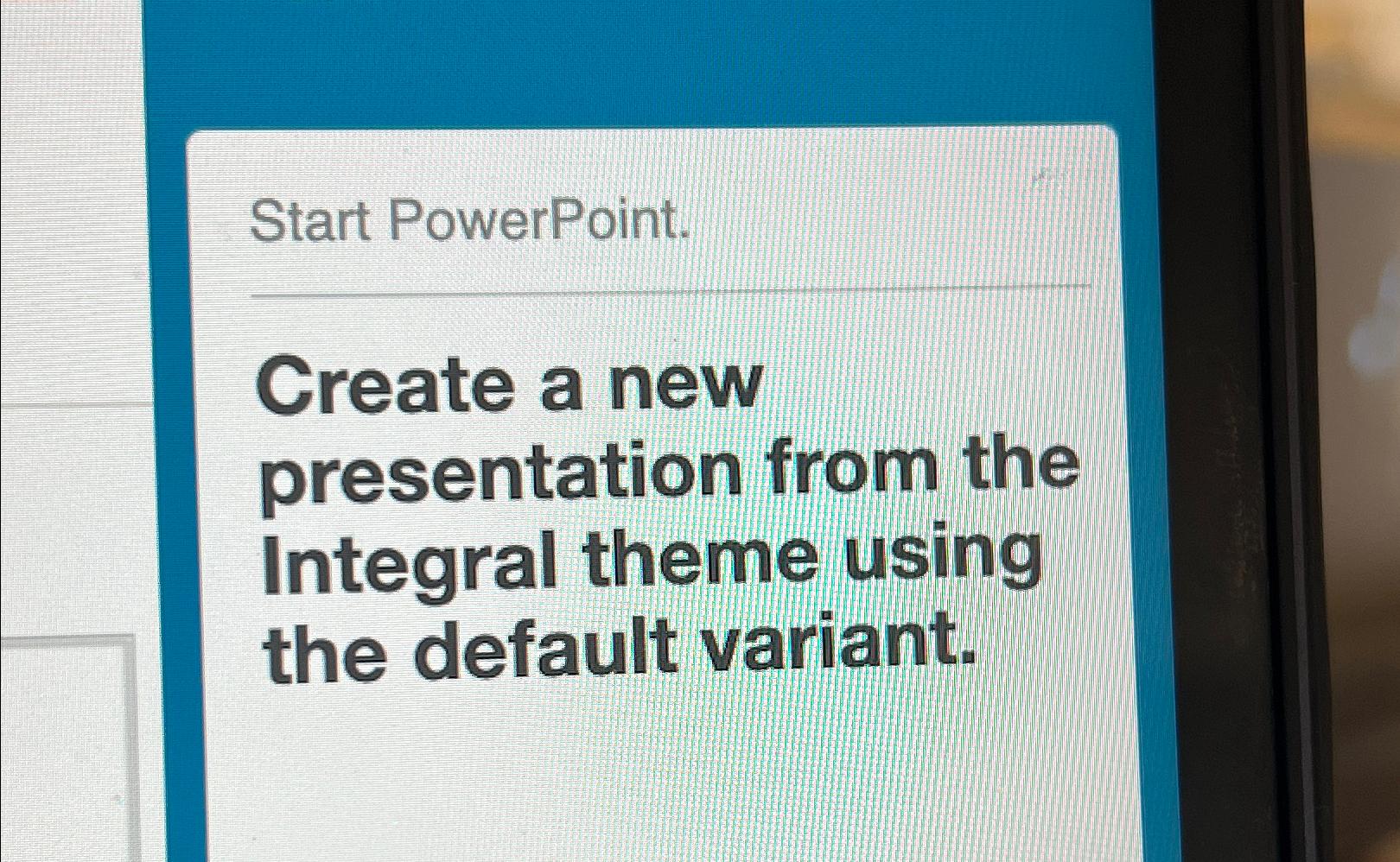 Start PowerPoint.

Create a new presentation from the Integral theme using the default variant.